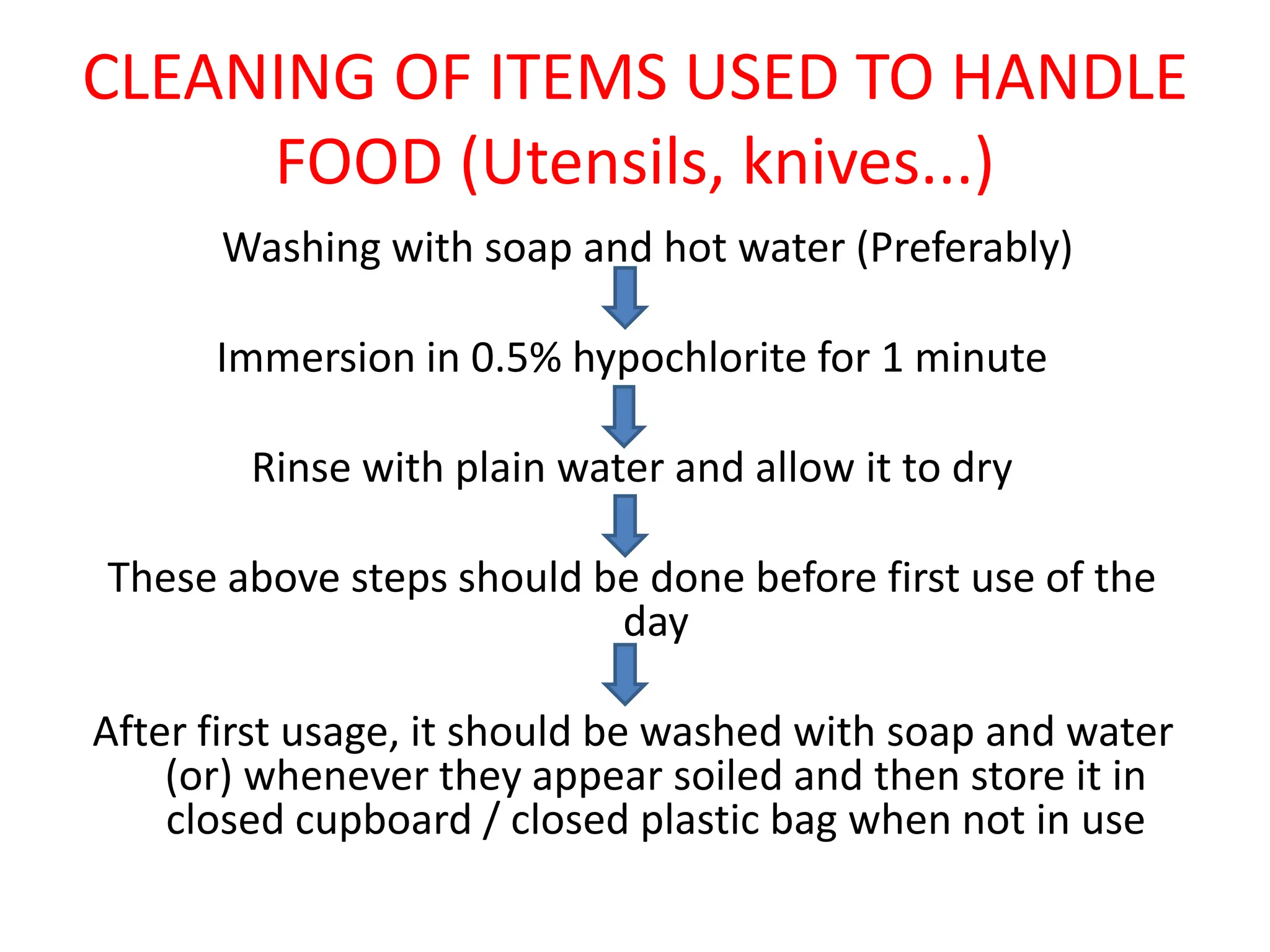 CLEANING OF ITEMS USED TO HANDLE FOOD (Utensils, knives...)

Washing with soap and hot water (Preferably)

Immersion in 0.5% hypochlorite for 1 minute

Rinse with plain water and allow it to dry

These above steps should be done before first use of the day

After first usage, it should be washed with soap and water (or) whenever they appear soiled and then store it in closed cupboard / closed plastic bag when not in use